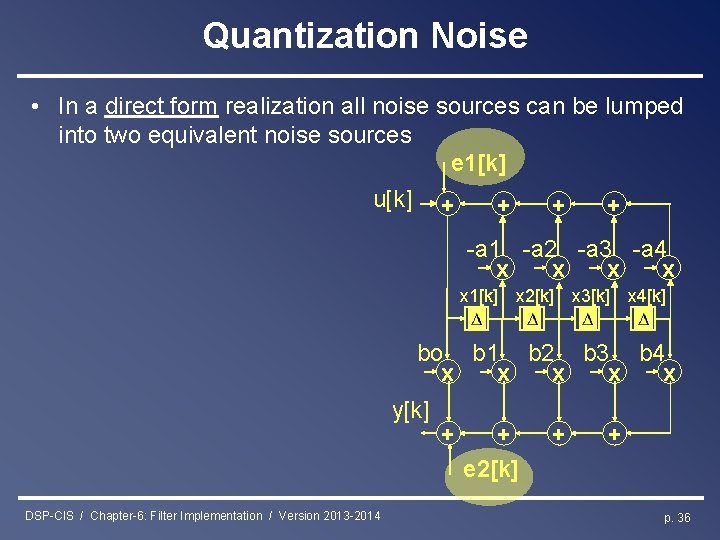 Quantization Noise

• In a direct form realization all noise sources can be lumped into two equivalent noise sources

e1[k]

u[k]

+ + + +

-a1 -a2 -a3 -a4

x x x x

x1[k] x2[k] x3[k] x4[k]

$\Delta$ $\Delta$ $\Delta$ $\Delta$

bo b1 b2 b3 b4

x x x x x

y[k]

+ + + +

e2[k]

DSP-CIS / Chapter-6: Filter Implementation / Version 2013-2014

p. 36